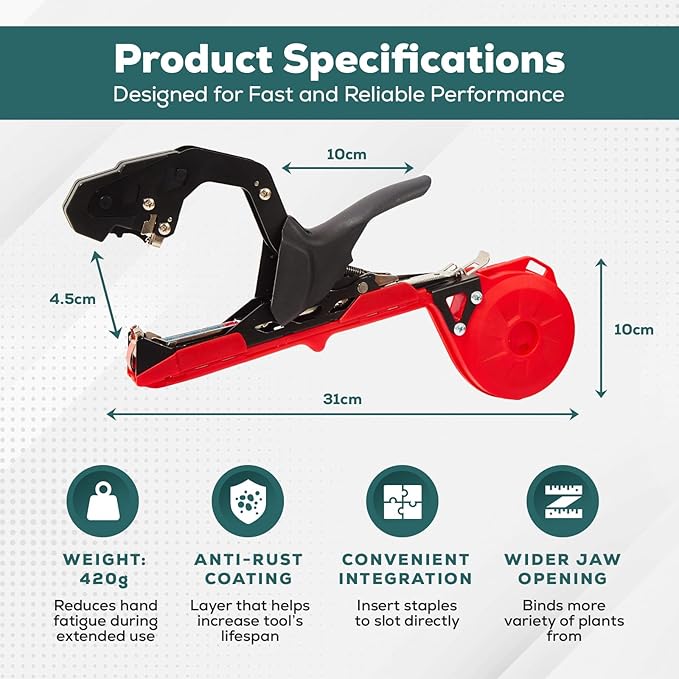 Product Specifications
Designed for Fast and Reliable Performance

10cm

4.5cm

10cm

31cm

WEIGHT: 420g
Reduces hand fatigue during extended use

ANTI-RUST COATING
Layer that helps increase tool's lifespan

CONVENIENT INTEGRATION
Insert staples to slot directly

WIDER JAW OPENING
Binds more variety of plants from